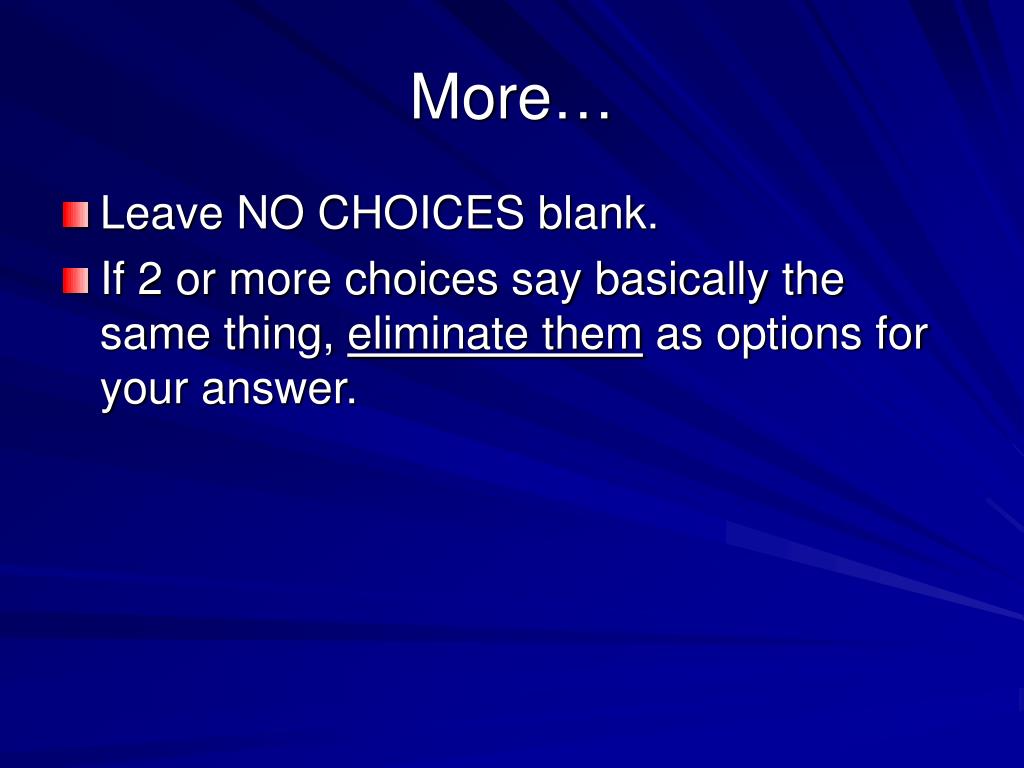 More…

Leave NO CHOICES blank.

If 2 or more choices say basically the same thing, eliminate them as options for your answer.